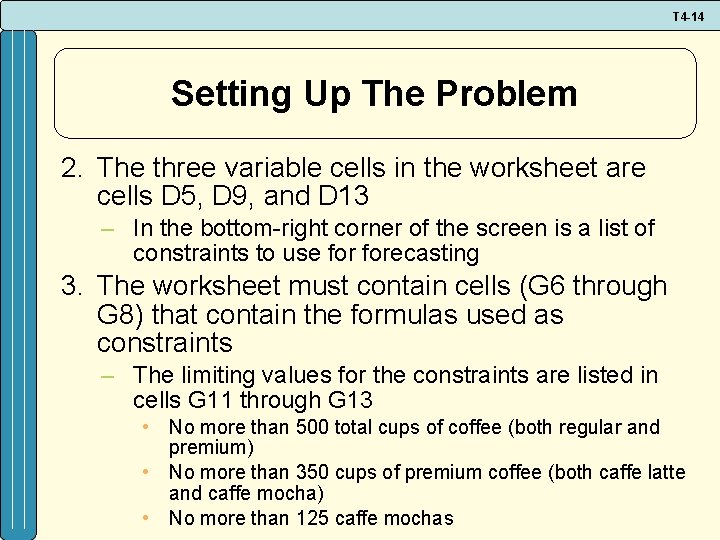 T4-14

Setting Up The Problem

2. The three variable cells in the worksheet are cells D5, D9, and D13

– In the bottom-right corner of the screen is a list of constraints to use for forecasting

3. The worksheet must contain cells (G6 through G8) that contain the formulas used as constraints

– The limiting values for the constraints are listed in cells G11 through G13

• No more than 500 total cups of coffee (both regular and premium)

• No more than 350 cups of premium coffee (both caffe latte and caffe mocha)

• No more than 125 caffe mochas